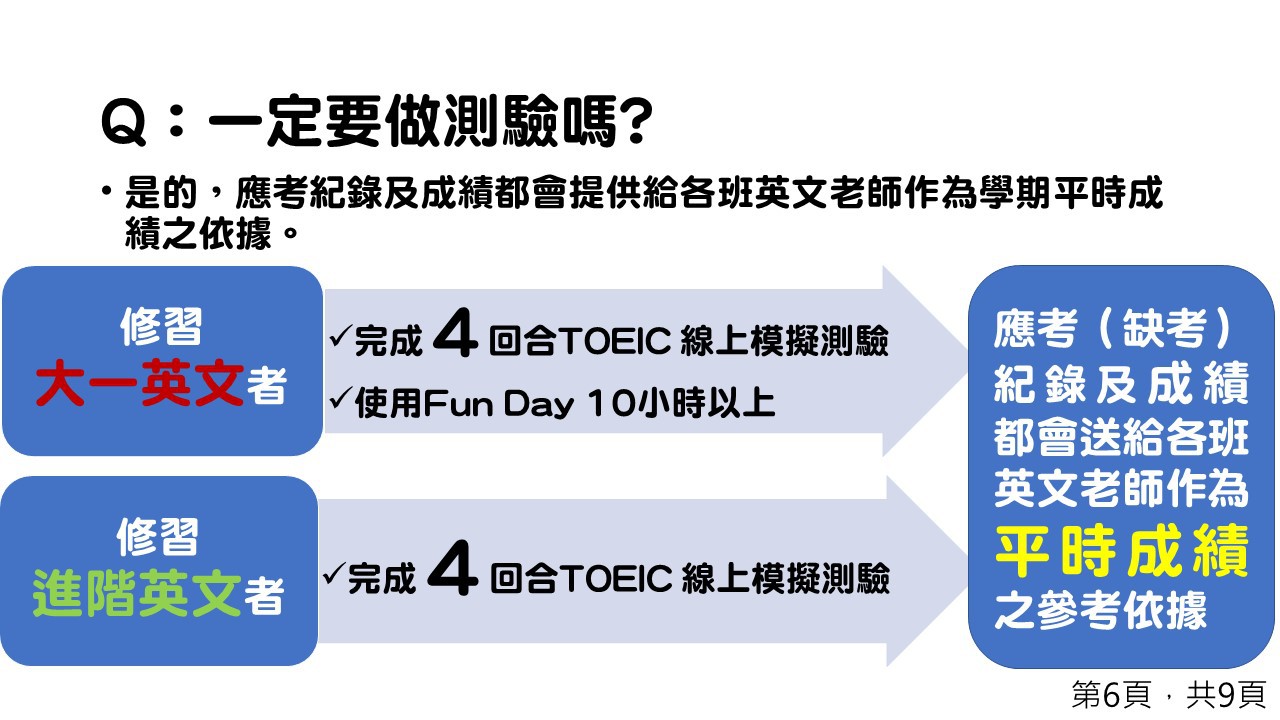 Q：一定要做測驗嗎?

• 是的，應考紀錄及成績都會提供給各班英文老師作為學期平時成績之依據。

修習
大一英文者

✓完成 4 回合TOEIC 線上模擬測驗
✓使用Fun Day 10小時以上

修習
進階英文者

✓完成 4 回合TOEIC 線上模擬測驗

應考（缺考）紀錄及成績都會送給各班英文老師作為平時成績之參考依據

第6頁，共9頁